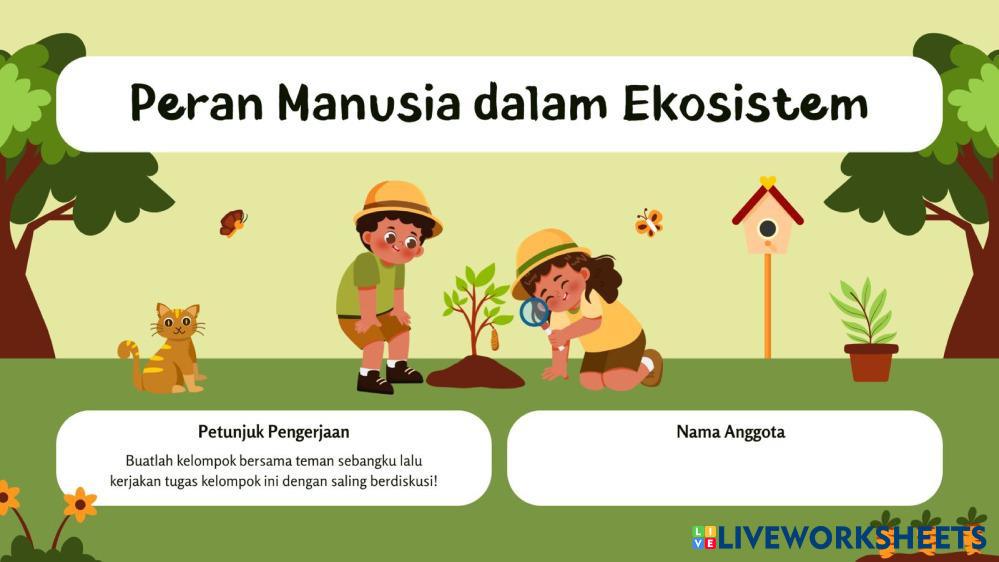 Peran Manusia dalam Ekosistem

Petunjuk Pengerjaan

Buatlah kelompok bersama teman sebangku lalu kerjakan tugas kelompok ini dengan saling berdiskusi!

Nama Anggota

LIVEWORKSHEETS